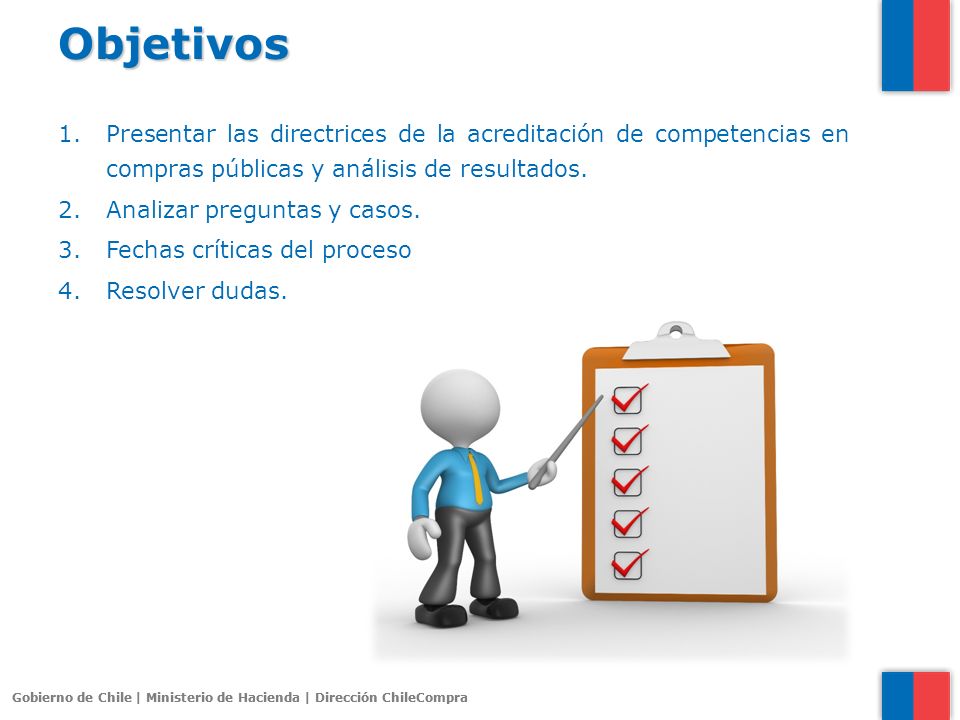 Objetivos

1. Presentar las directrices de la acreditación de competencias en compras públicas y análisis de resultados.
2. Analizar preguntas y casos.
3. Fechas críticas del proceso
4. Resolver dudas.

Gobierno de Chile | Ministerio de Hacienda | Dirección ChileCompra